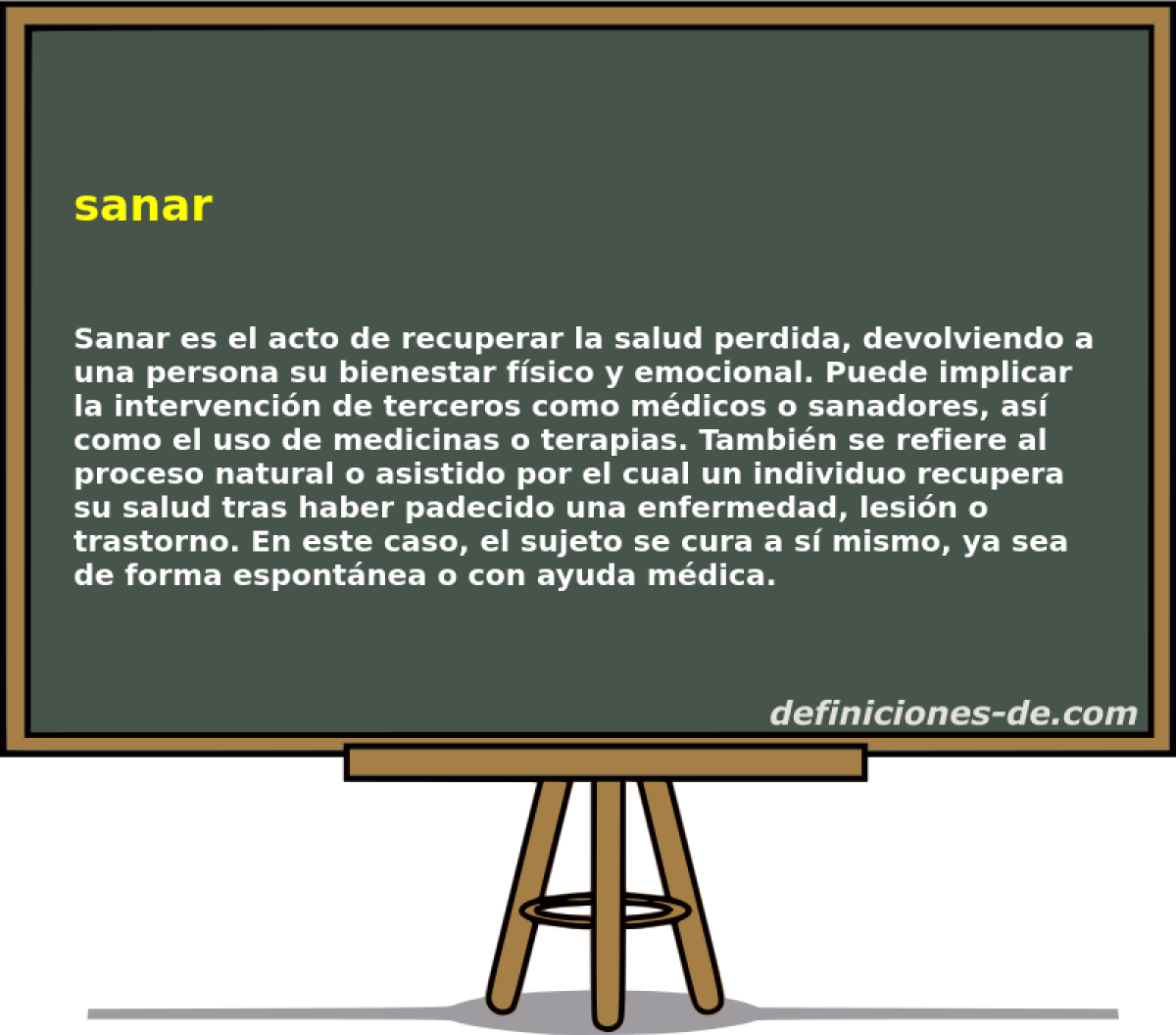 sanar

Sanar es el acto de recuperar la salud perdida, devolviendo a una persona su bienestar físico y emocional. Puede implicar la intervención de terceros como médicos o sanadores, así como el uso de medicinas o terapias. También se refiere al proceso natural o asistido por el cual un individuo recupera su salud tras haber padecido una enfermedad, lesión o trastorno. En este caso, el sujeto se cura a sí mismo, ya sea de forma espontánea o con ayuda médica.

definiciones-de.com